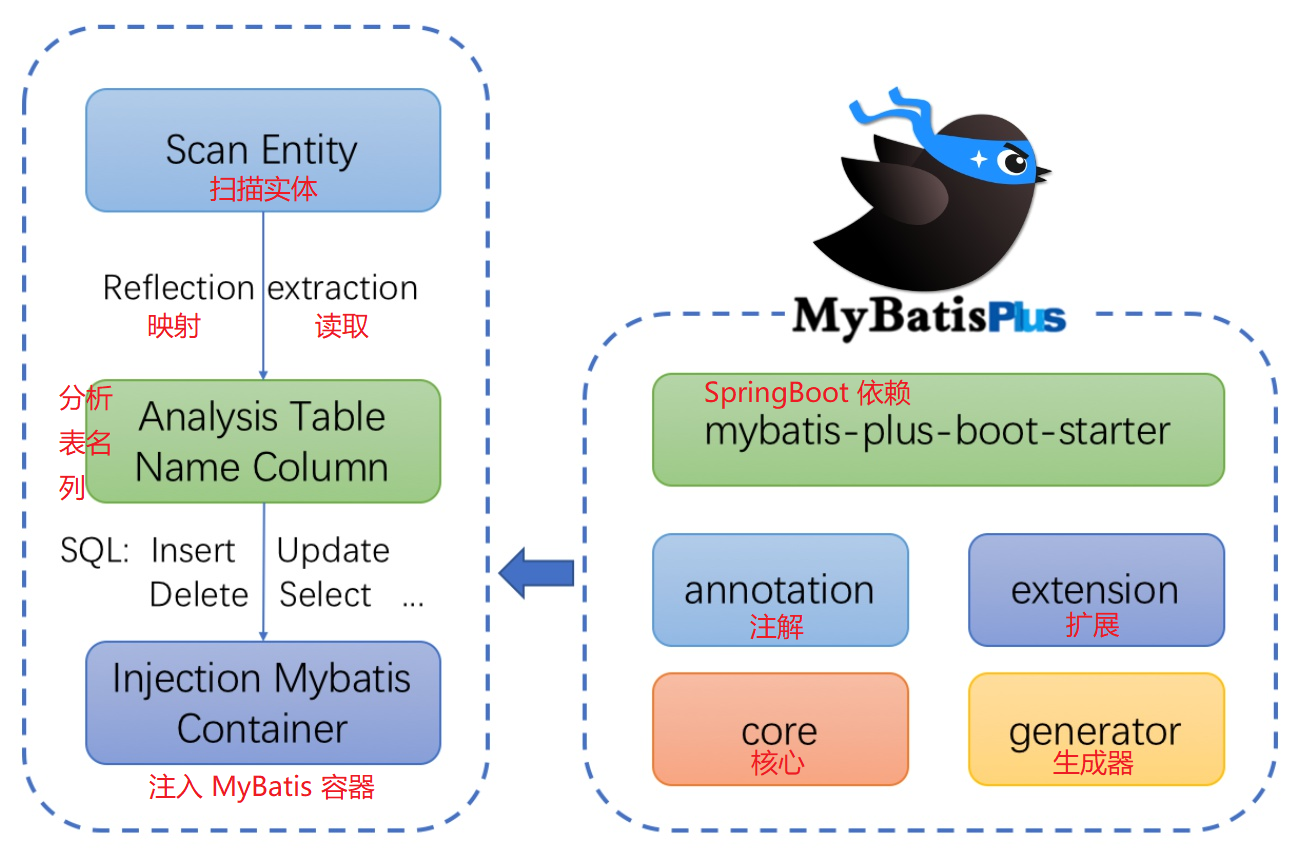 Scan Entity
扫描实体

Reflection extraction
映射 读取

分析表名列
Analysis Table Name Column

SQL: Insert Update Delete Select ...

Injection Mybatis Container
注入 MyBatis 容器

MyBatisPlus

SpringBoot 依赖
mybatis-plus-boot-starter

annotation
注解

extension
扩展

core
核心

generator
生成器